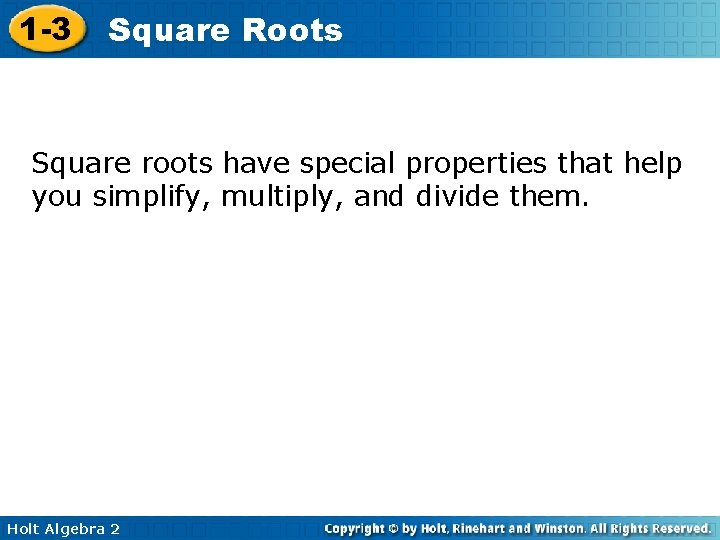 1-3 Square Roots

Square roots have special properties that help you simplify, multiply, and divide them.

Holt Algebra 2

Copyright © by Holt, Rinehart and Winston. All Rights Reserved.